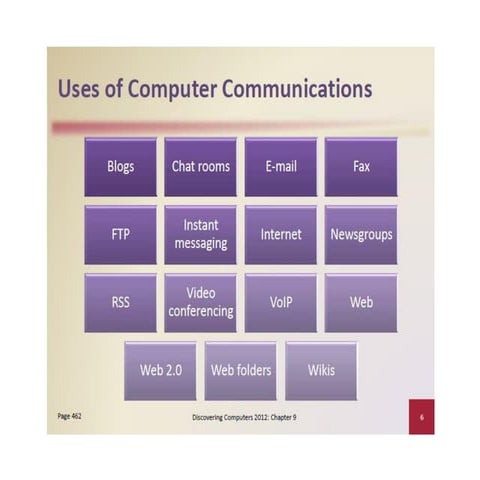 Uses of Computer Communications

Blogs

Chat rooms

E-mail

Fax

FTP

Instant messaging

Internet

Newsgroups

RSS

Video conferencing

VoIP

Web

Web 2.0

Web folders

Wikis

Page 462

Discovering Computers 2012: Chapter 9

6